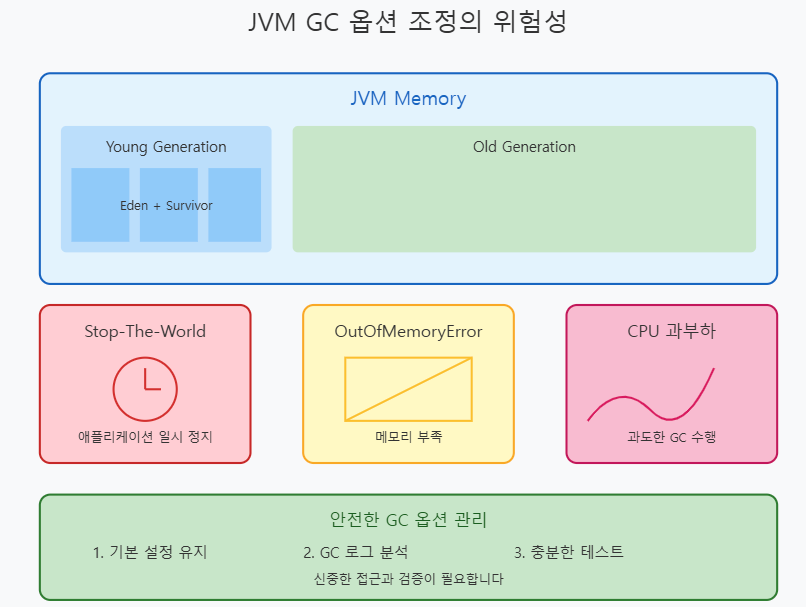 JVM GC 옵션 조정의 위험성

JVM Memory

Young Generation

Eden + Survivor

Old Generation

Stop-The-World

애플리케이션 일시 정지

OutOfMemoryError

메모리 부족

CPU 과부하

과도한 GC 수행

안전한 GC 옵션 관리

1. 기본 설정 유지

2. GC 로그 분석

3. 충분한 테스트

신중한 접근과 검증이 필요합니다